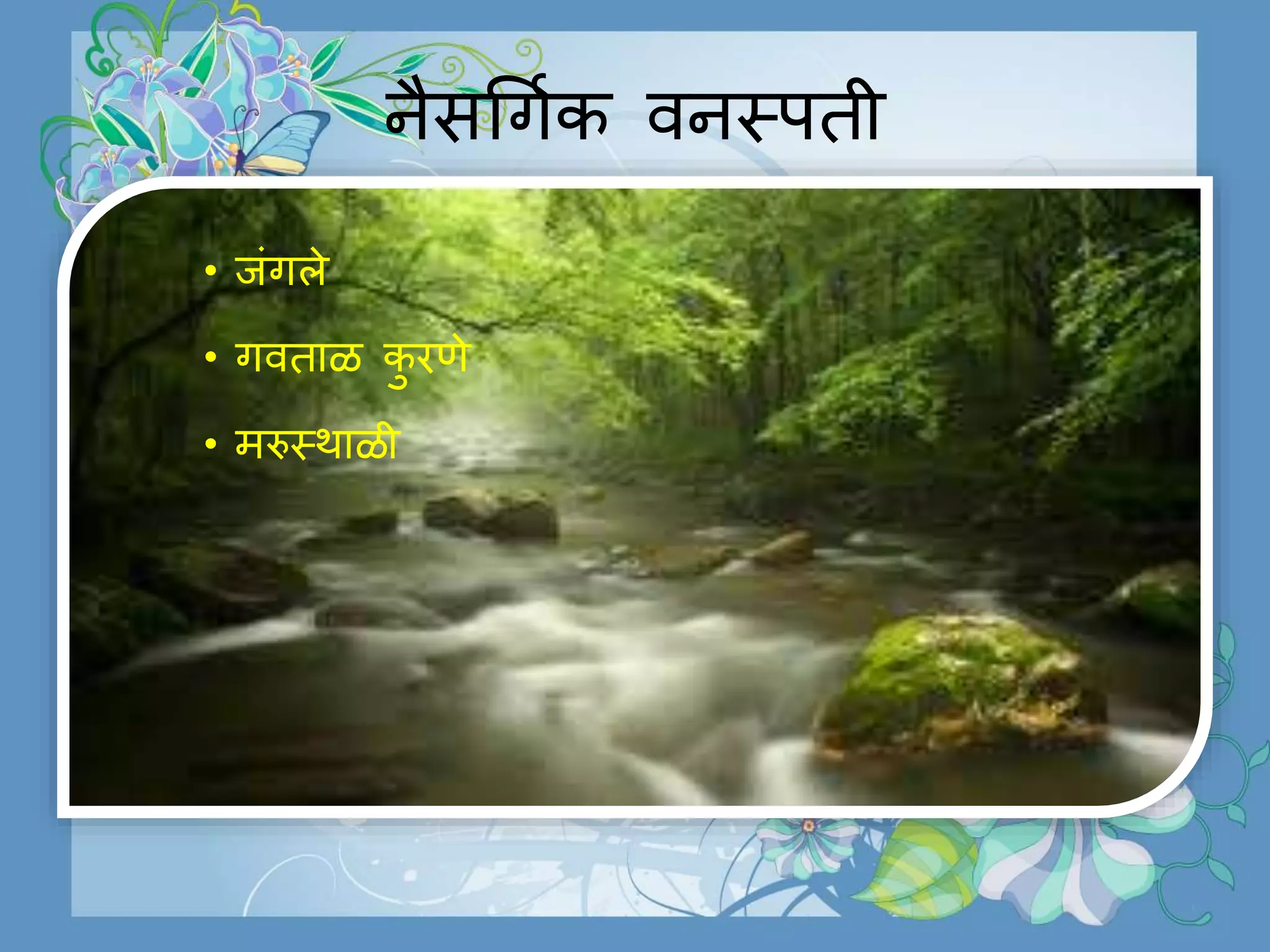 नैसर्गिक वनस्पती

• जंगले
• गवताळ कुरणे
• मरुस्थाळी